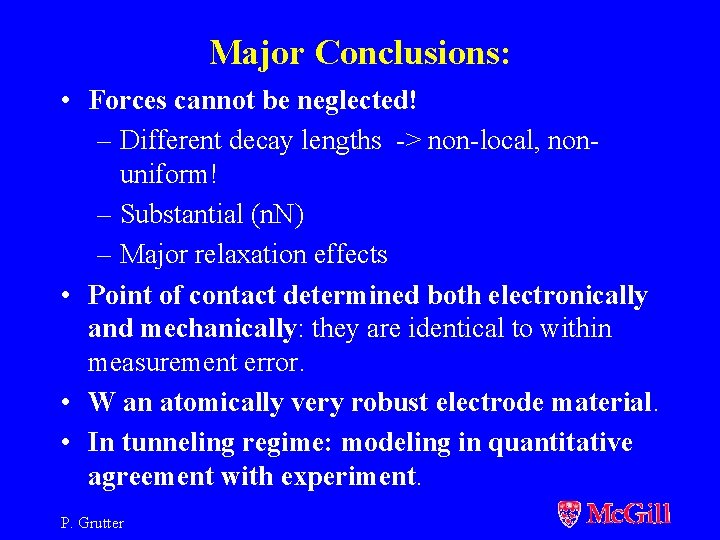 Major Conclusions:

• Forces cannot be neglected!
– Different decay lengths -> non-local, non-uniform!
– Substantial (nN)
– Major relaxation effects
• Point of contact determined both electronically and mechanically: they are identical to within measurement error.
• W an atomically very robust electrode material.
• In tunneling regime: modeling in quantitative agreement with experiment.

P. Grutter

McGill